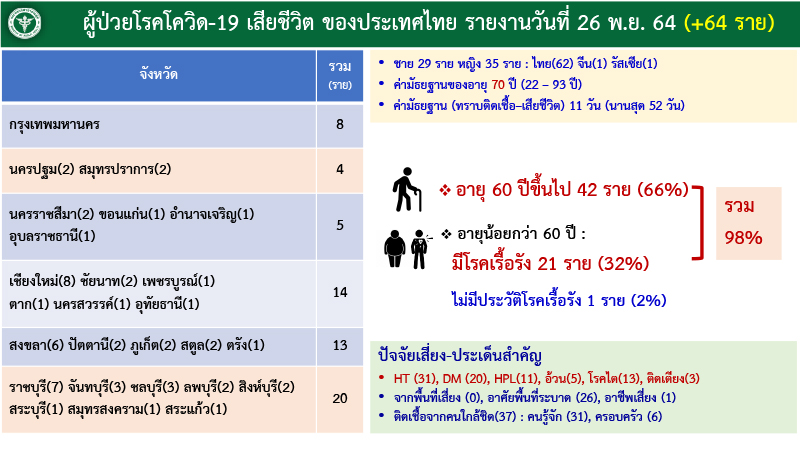 ผู้ป่วยโรคโควิด-19 เสียชีวิต ของประเทศไทย รายงานวันที่ 26 พ.ย. 64 (+64 ราย)

| จังหวัด | รวม (ราย) |
|---|---|
| กรุงเทพมหานคร | 8 |
| นครปฐม(2) สมุทรปราการ(2) | 4 |
| นครราชสีมา(2) ขอนแก่น(1) อำนาจเจริญ(1) อุบลราชธานี(1) | 5 |
| เชียงใหม่(8) ชัยนาท(2) เพชรบูรณ์(1) ตาก(1) นครสวรรค์(1) อุทัยธานี(1) | 14 |
| สงขลา(6) ปัตตานี(2) ภูเก็ต(2) สตูล(2) ตรัง(1) | 13 |
| ราชบุรี(7) จันทบุรี(3) ชลบุรี(3) ลพบุรี(2) สิงห์บุรี(2) สระบุรี(1) สมุทรสงคราม(1) สระแก้ว(1) | 20 |

• ชาย 29 ราย หญิง 35 ราย : ไทย(62) จีน(1) รัสเซีย(1)
• ค่ามัธยฐานของอายุ 70 ปี (22 – 93 ปี)
• ค่ามัธยฐาน (ทราบติดเชื้อ–เสียชีวิต) 11 วัน (นานสุด 52 วัน)

❖ อายุ 60 ปีขึ้นไป 42 ราย (66%)
❖ อายุน้อยกว่า 60 ปี :
มีโรคเรื้อรัง 21 ราย (32%)
ไม่มีประวัติโรคเรื้อรัง 1 ราย (2%)

รวม 98%

ปัจจัยเสี่ยง-ประเด็นสำคัญ
• HT (31), DM (20), HPL(11), อ้วน(5), โรคไต(13), ติดเตียง(3)
• จากพื้นที่เสี่ยง (0), อาศัยพื้นที่ระบาด (26), อาชีพเสี่ยง (1)
• ติดเชื้อจากคนใกล้ชิด(37) : คนรู้จัก (31), ครอบครัว (6)